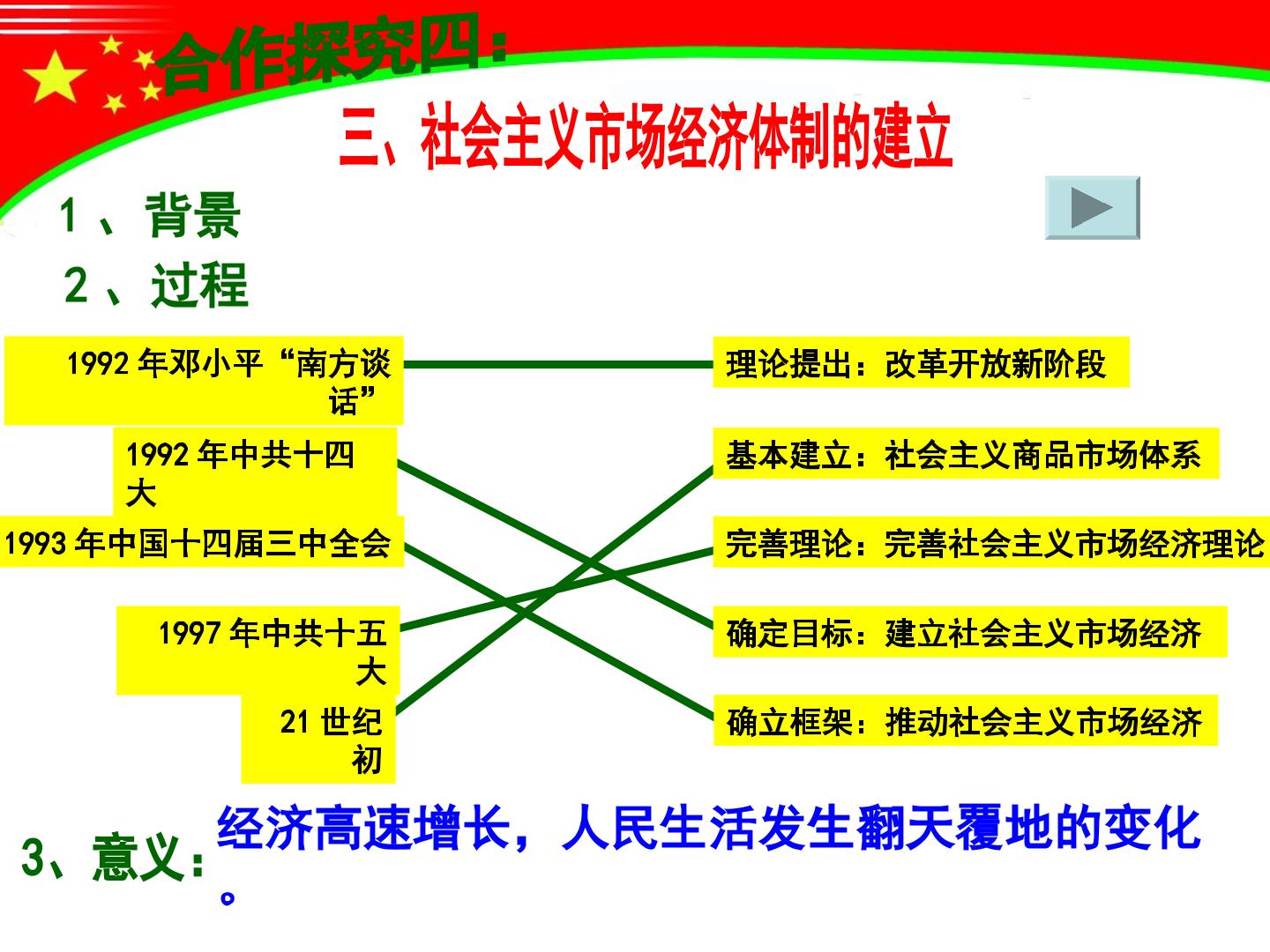 合作探究四：

三、社会主义市场经济体制的建立

1、背景

2、过程

1992年邓小平“南方谈话”

1992年中共十四大

1993年中国十四届三中全会

1997年中共十五大

21世纪初

理论提出：改革开放新阶段

基本建立：社会主义商品市场体系

完善理论：完善社会主义市场经济理论

确定目标：建立社会主义市场经济

确立框架：推动社会主义市场经济

3、意义：经济高速增长，人民生活发生翻天覆地的变化。